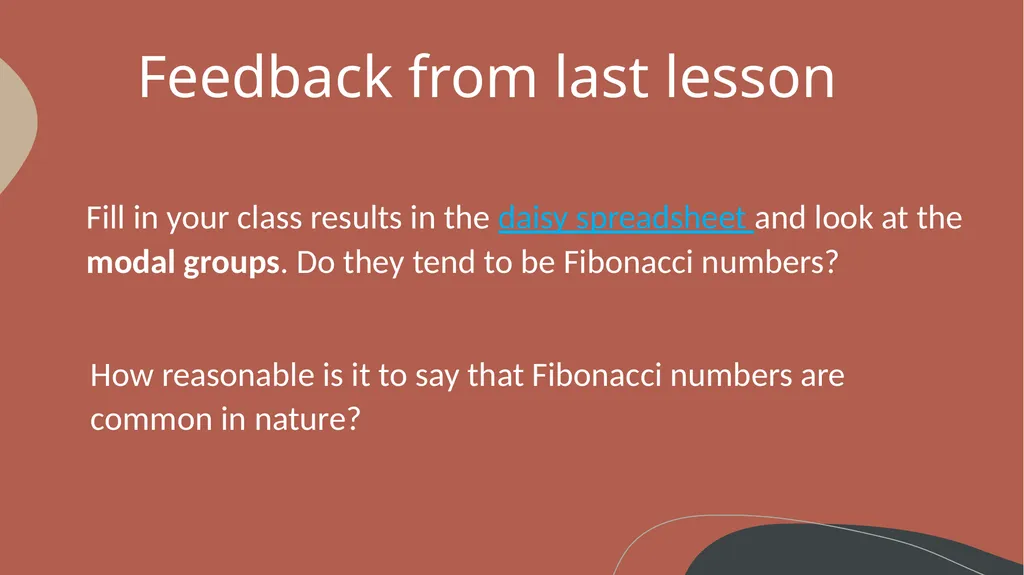 Feedback from last lesson

Fill in your class results in the daisy spreadsheet and look at the modal groups. Do they tend to be Fibonacci numbers?

How reasonable is it to say that Fibonacci numbers are common in nature?